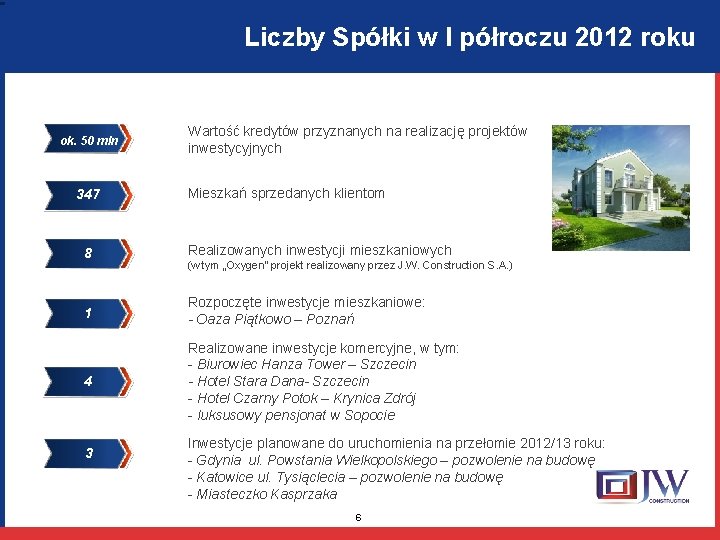 Liczby Spółki w I półroczu 2012 roku

ok. 50 mln

Wartość kredytów przyznanych na realizację projektów inwestycyjnych

347

Mieszkań sprzedanych klientom

8

Realizowanych inwestycji mieszkaniowych
(w tym „Oxygen" projekt realizowany przez J.W. Construction S.A.)

1

Rozpoczęte inwestycje mieszkaniowe:
- Oaza Piątkowo – Poznań

4

Realizowane inwestycje komercyjne, w tym:
- Biurowiec Hanza Tower – Szczecin
- Hotel Stara Dana- Szczecin
- Hotel Czarny Potok – Krynica Zdrój
- luksusowy pensjonat w Sopocie

3

Inwestycje planowane do uruchomienia na przełomie 2012/13 roku:
- Gdynia ul. Powstania Wielkopolskiego – pozwolenie na budowę
- Katowice ul. Tysiąclecia – pozwolenie na budowę
- Miasteczko Kasprzaka

JW CONSTRUCTION

6